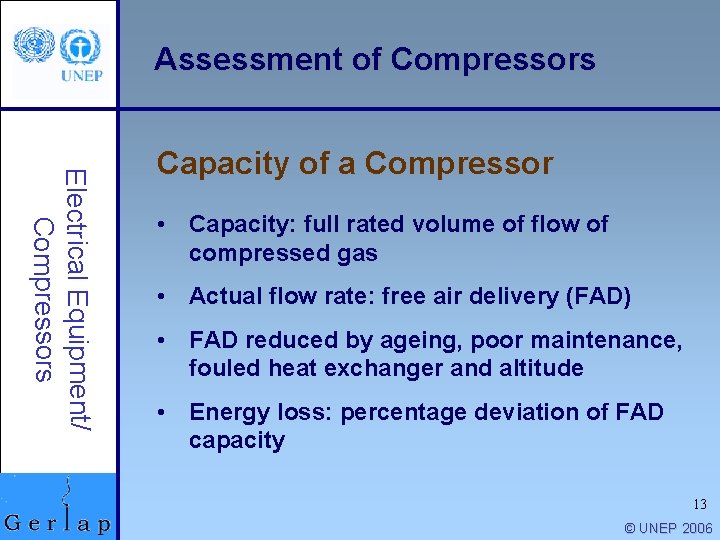 UNEP

Assessment of Compressors

Electrical Equipment/ Compressors

Capacity of a Compressor

• Capacity: full rated volume of flow of compressed gas

• Actual flow rate: free air delivery (FAD)

• FAD reduced by ageing, poor maintenance, fouled heat exchanger and altitude

• Energy loss: percentage deviation of FAD capacity

Gerlap

13

© UNEP 2006